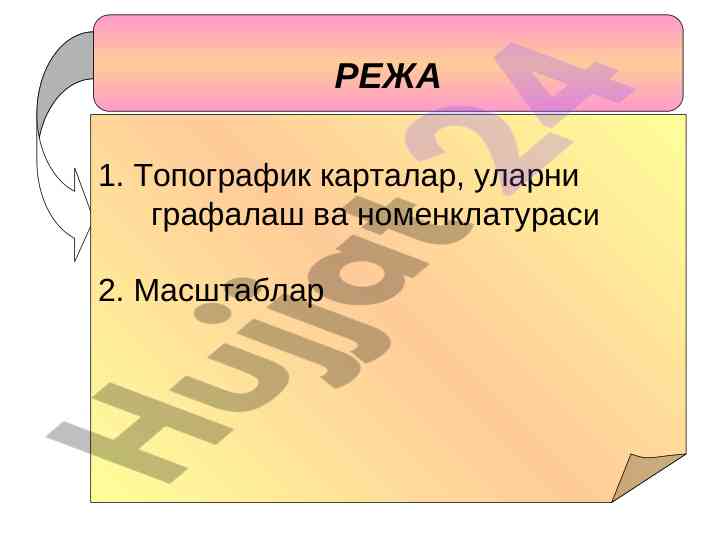 РЕЖА

1. Топографик карталар, уларни графалаш ва номенклатураси

2. Масштаблар

Hujjat24